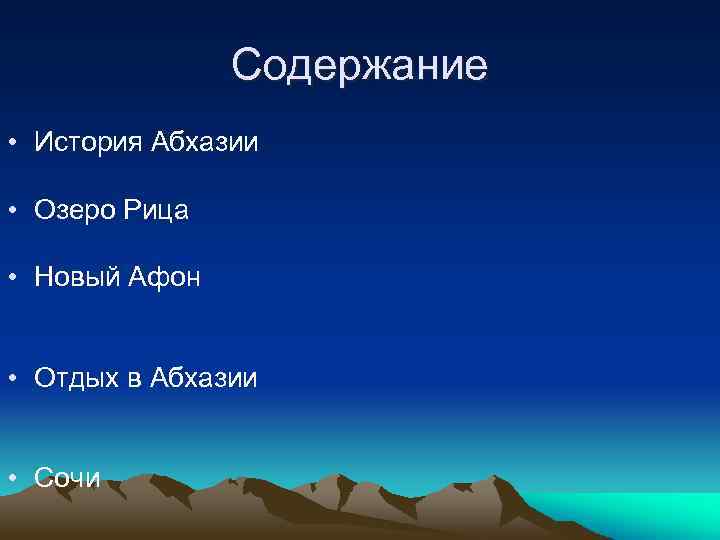 Содержание

• История Абхазии

• Озеро Рица

• Новый Афон

• Отдых в Абхазии

• Сочи